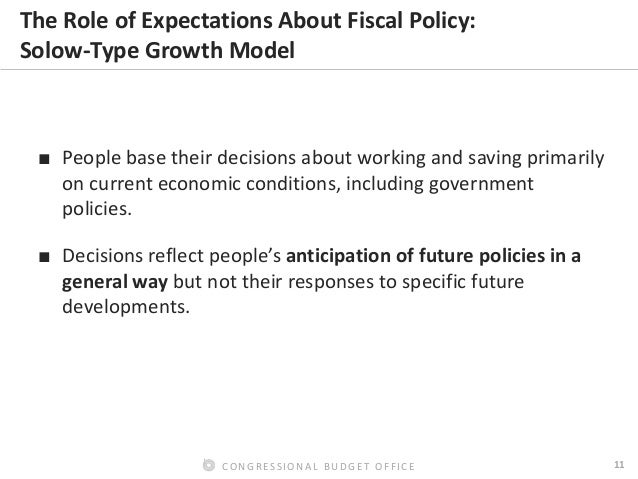 The Role of Expectations About Fiscal Policy: Solow-Type Growth Model

■ People base their decisions about working and saving primarily on current economic conditions, including government policies.

■ Decisions reflect people's anticipation of future policies in a general way but not their responses to specific future developments.

CONGRESSIONAL BUDGET OFFICE

11